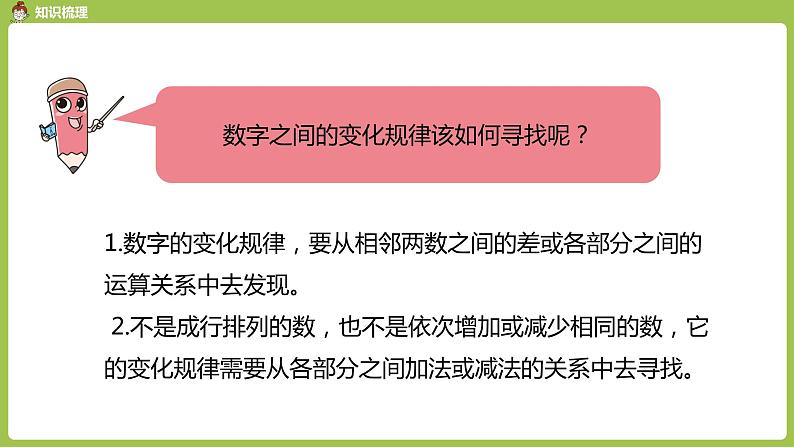 知识梳理

数字之间的变化规律该如何寻找呢？

1.数字的变化规律，要从相邻两数之间的差或各部分之间的运算关系中去发现。

2.不是成行排列的数，也不是依次增加或减少相同的数，它的变化规律需要从各部分之间加法或减法的关系中去寻找。